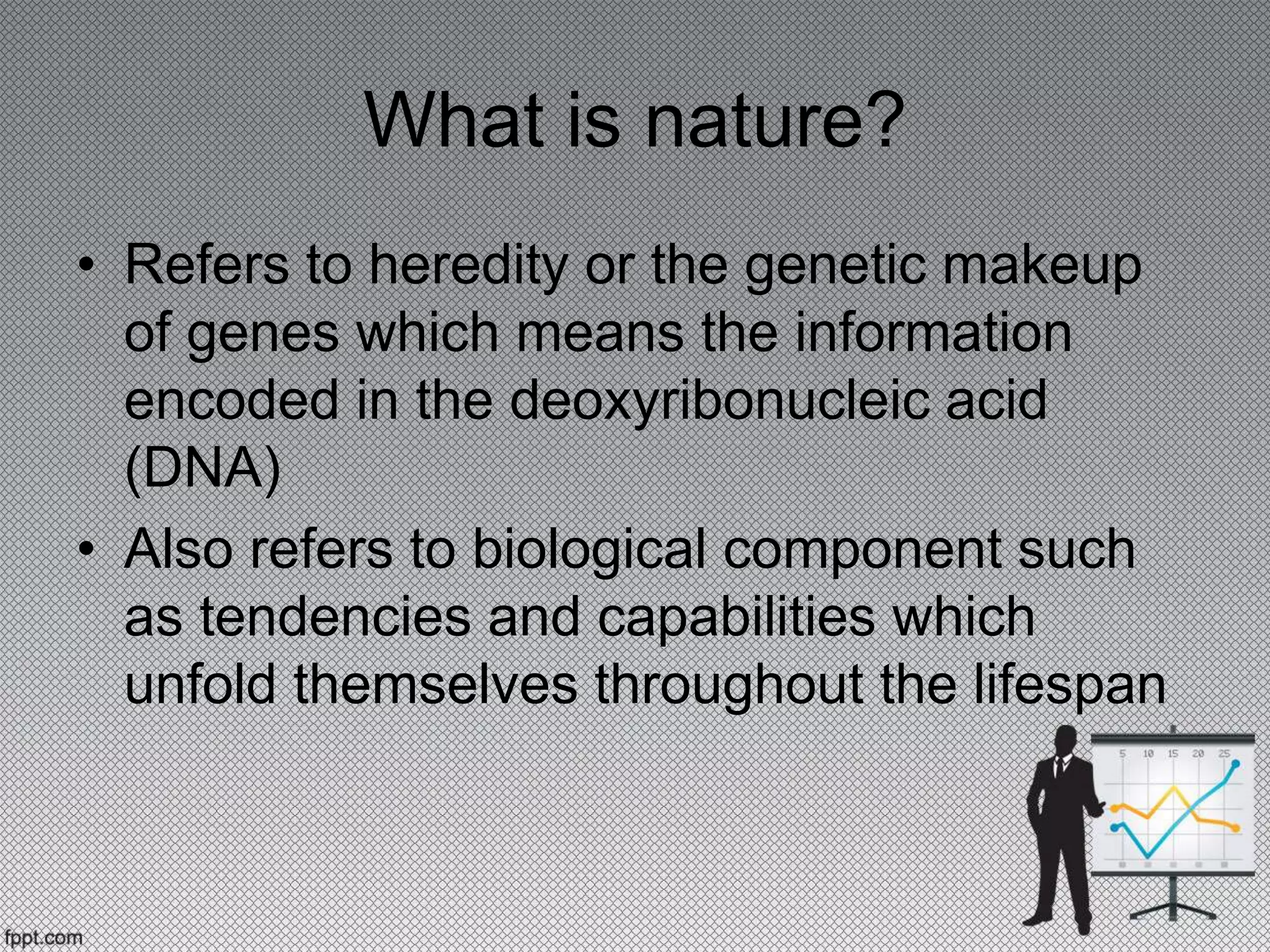 What is nature?

• Refers to heredity or the genetic makeup of genes which means the information encoded in the deoxyribonucleic acid (DNA)
• Also refers to biological component such as tendencies and capabilities which unfold themselves throughout the lifespan

5 10 15 20 25

fppt.com